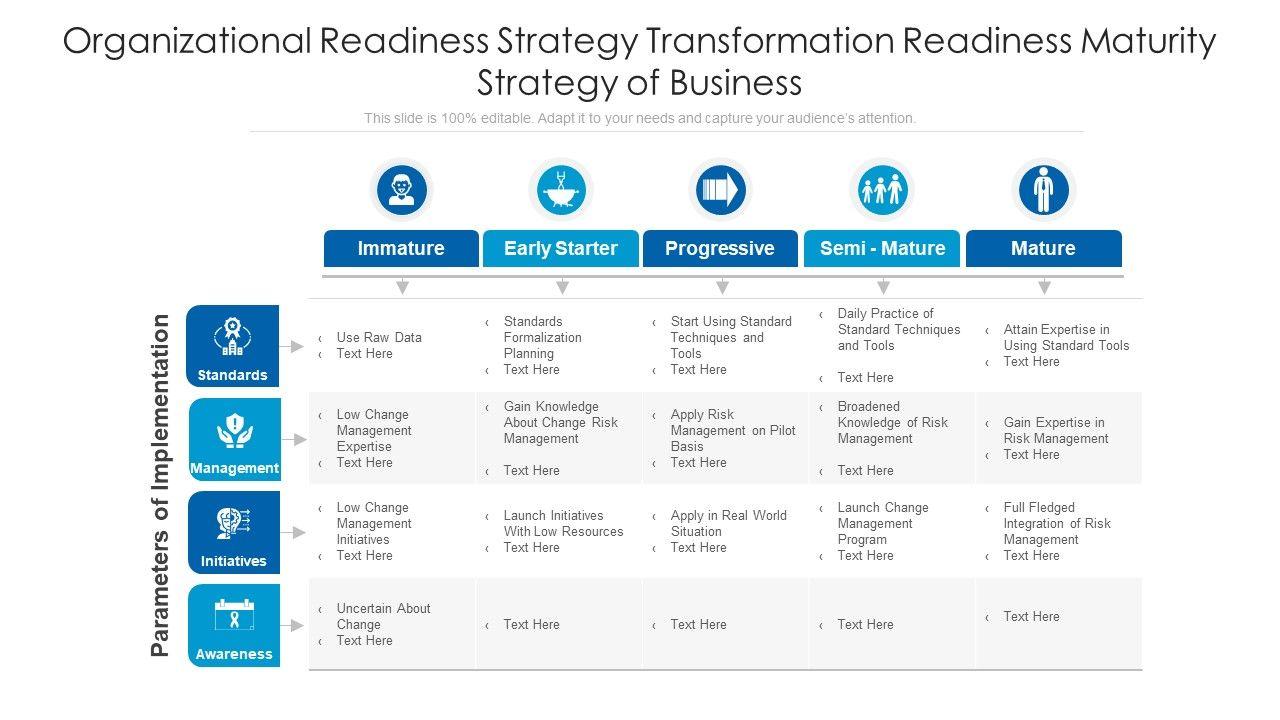 Organizational Readiness Strategy Transformation Readiness Maturity Strategy of Business

This slide is 100% editable. Adapt it to your needs and capture your audience's attention.

Parameters of Implementation

| | Immature | Early Starter | Progressive | Semi - Mature | Mature |
|---|---|---|---|---|---|
| Standards | ‹ Use Raw Data ‹ Text Here | ‹ Standards Formalization Planning ‹ Text Here | ‹ Start Using Standard Techniques and Tools ‹ Text Here | ‹ Daily Practice of Standard Techniques and Tools ‹ Text Here | ‹ Attain Expertise in Using Standard Tools ‹ Text Here |
| Management | ‹ Low Change Management Expertise ‹ Text Here | ‹ Gain Knowledge About Change Risk Management ‹ Text Here | ‹ Apply Risk Management on Pilot Basis ‹ Text Here | ‹ Broadened Knowledge of Risk Management ‹ Text Here | ‹ Gain Expertise in Risk Management ‹ Text Here |
| Initiatives | ‹ Low Change Management Initiatives ‹ Text Here | ‹ Launch Initiatives With Low Resources ‹ Text Here | ‹ Apply in Real World Situation ‹ Text Here | ‹ Launch Change Management Program ‹ Text Here | ‹ Full Fledged Integration of Risk Management ‹ Text Here |
| Awareness | ‹ Uncertain About Change ‹ Text Here | ‹ Text Here | ‹ Text Here | ‹ Text Here | ‹ Text Here |